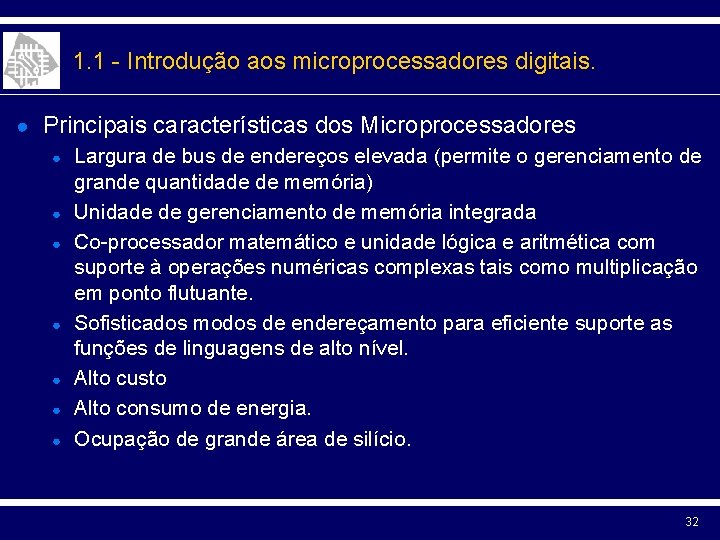 1.1 - Introdução aos microprocessadores digitais.

Principais características dos Microprocessadores

Largura de bus de endereços elevada (permite o gerenciamento de grande quantidade de memória)

Unidade de gerenciamento de memória integrada

Co-processador matemático e unidade lógica e aritmética com suporte à operações numéricas complexas tais como multiplicação em ponto flutuante.

Sofisticados modos de endereçamento para eficiente suporte as funções de linguagens de alto nível.

Alto custo

Alto consumo de energia.

Ocupação de grande área de silício.

32